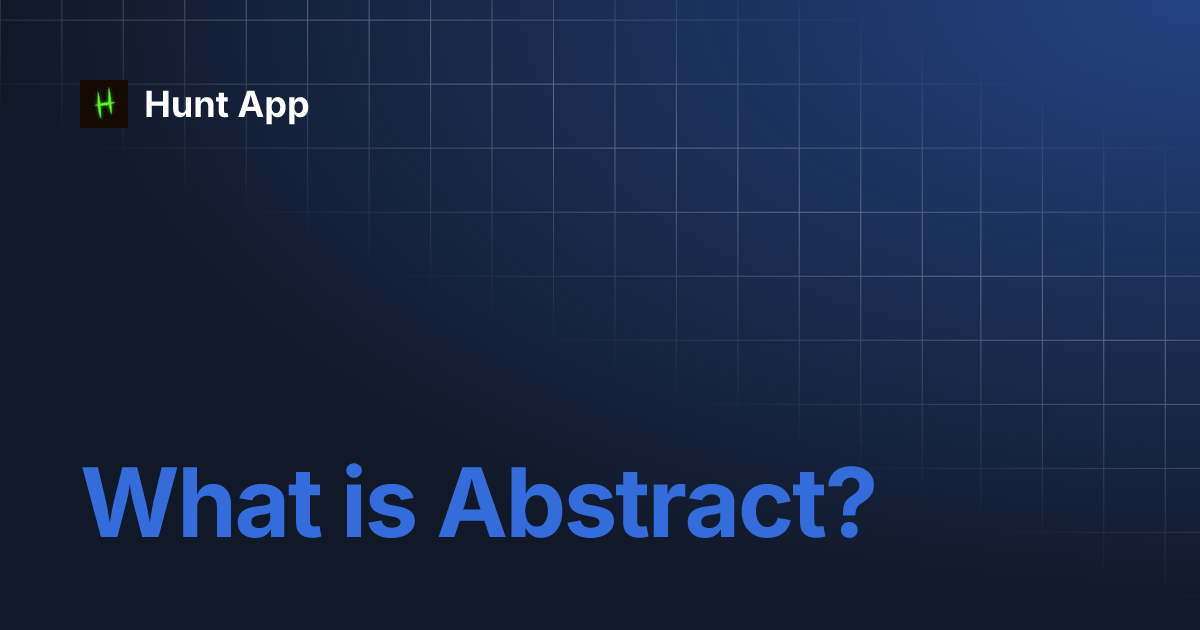 H Hunt App

What is Abstract?